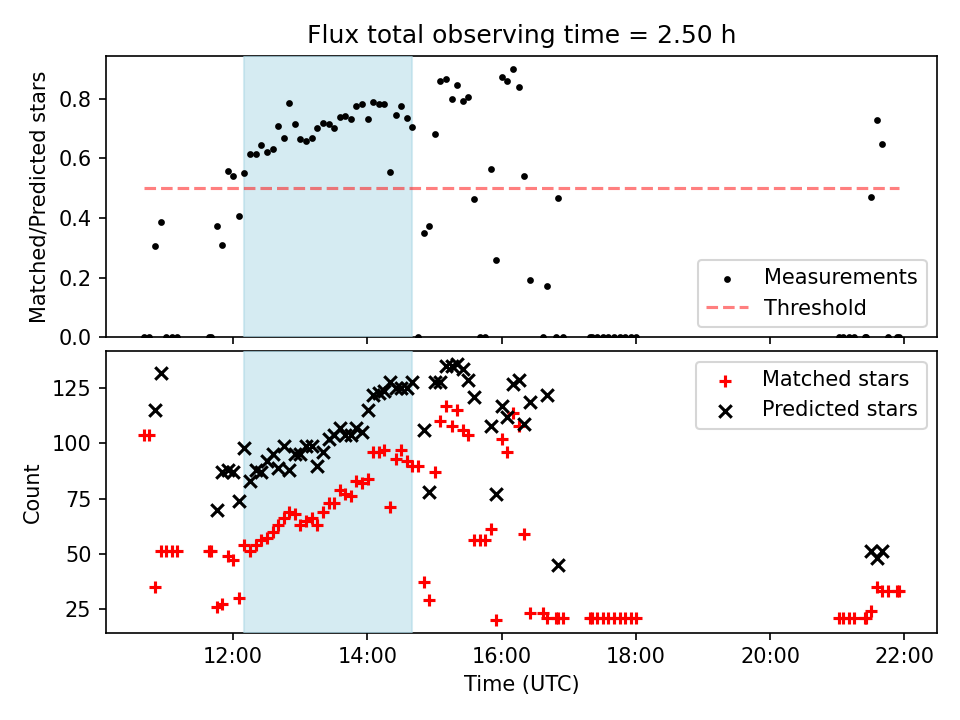 Flux total observing time = 2.50 h

Matched/Predicted stars

0.8
0.6
0.4
0.2
0.0

Measurements
Threshold

Count

125
100
75
50
25

Matched stars
Predicted stars

12:00
14:00
16:00
18:00
20:00
22:00

Time (UTC)